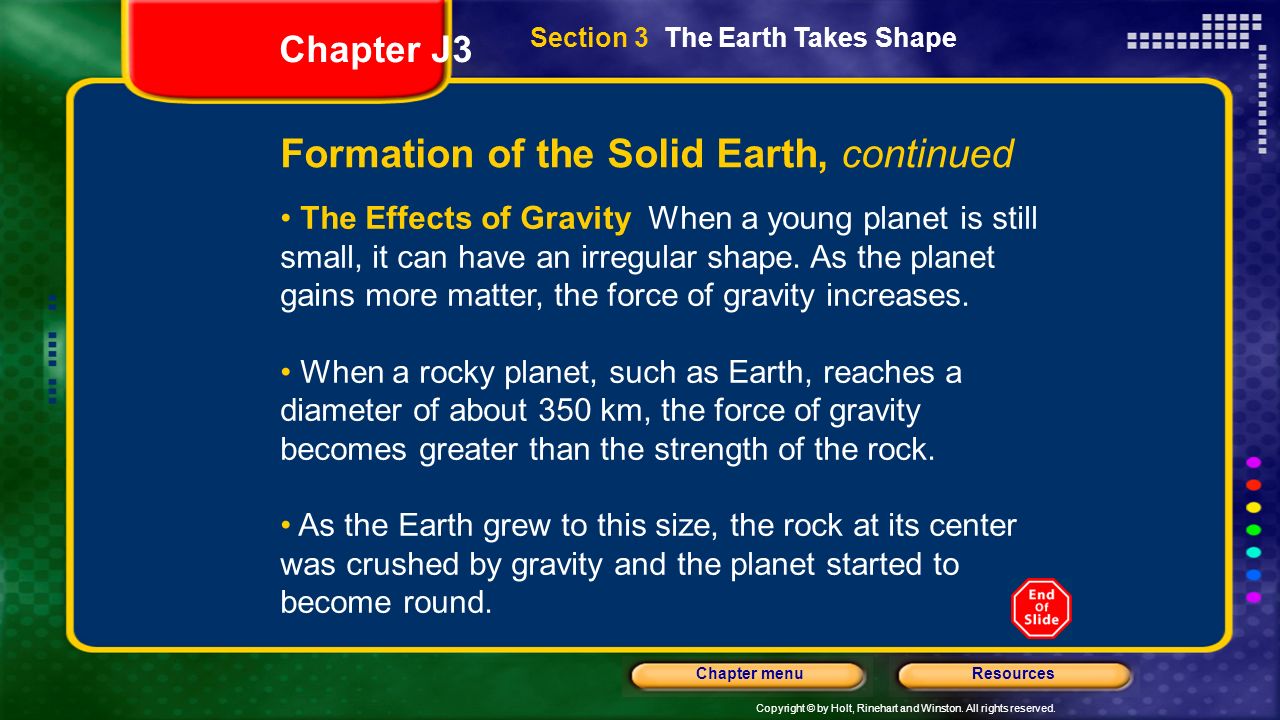 Chapter J3

Section 3 The Earth Takes Shape

Formation of the Solid Earth, continued

• The Effects of Gravity When a young planet is still small, it can have an irregular shape. As the planet gains more matter, the force of gravity increases.

• When a rocky planet, such as Earth, reaches a diameter of about 350 km, the force of gravity becomes greater than the strength of the rock.

• As the Earth grew to this size, the rock at its center was crushed by gravity and the planet started to become round.

End Of Slide

Chapter menu

Resources

Copyright © by Holt, Rinehart and Winston. All rights reserved.